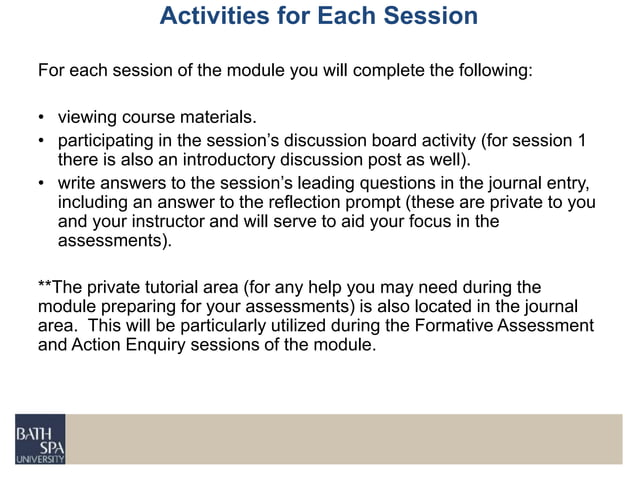 Activities for Each Session

For each session of the module you will complete the following:

• viewing course materials.
• participating in the session's discussion board activity (for session 1 there is also an introductory discussion post as well).
• write answers to the session's leading questions in the journal entry, including an answer to the reflection prompt (these are private to you and your instructor and will serve to aid your focus in the assessments).

**The private tutorial area (for any help you may need during the module preparing for your assessments) is also located in the journal area. This will be particularly utilized during the Formative Assessment and Action Enquiry sessions of the module.

BATH SPA UNIVERSITY